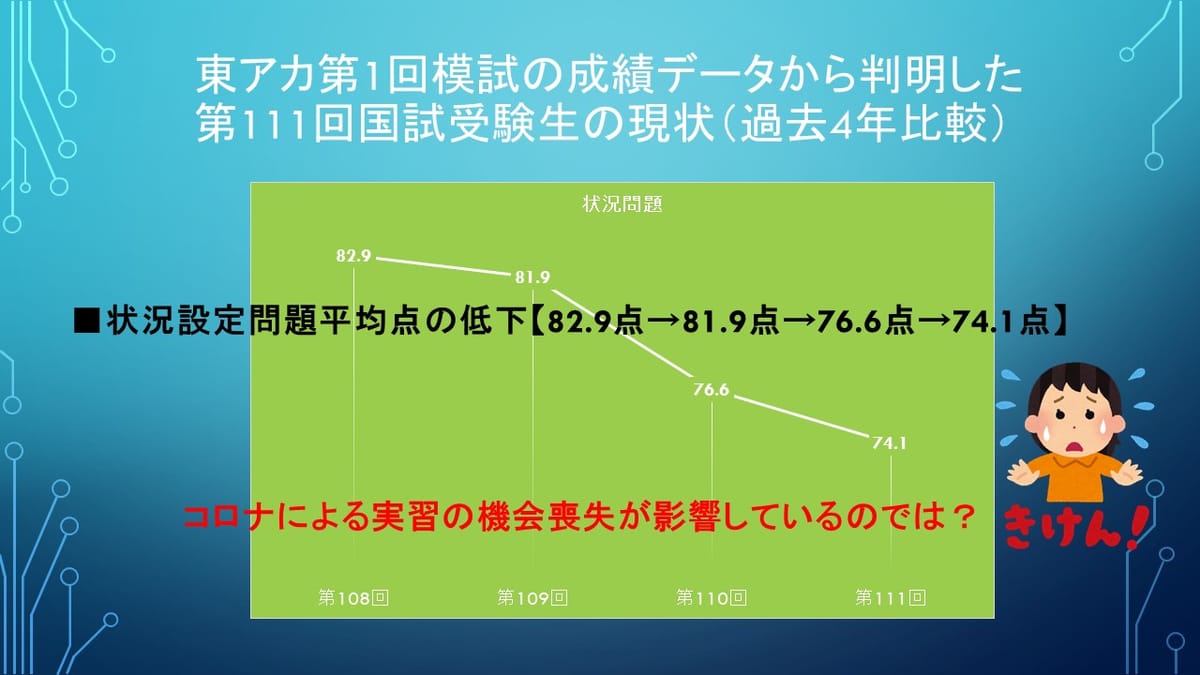 東アカ第1回模試の成績データから判明した
第111回国試受験生の現状（過去4年比較）

状況問題

82.9
81.9
76.6
74.1

■状況設定問題平均点の低下【82.9点→81.9点→76.6点→74.1点】

コロナによる実習の機会喪失が影響しているのでは？

きけん！

第108回
第109回
第110回
第111回